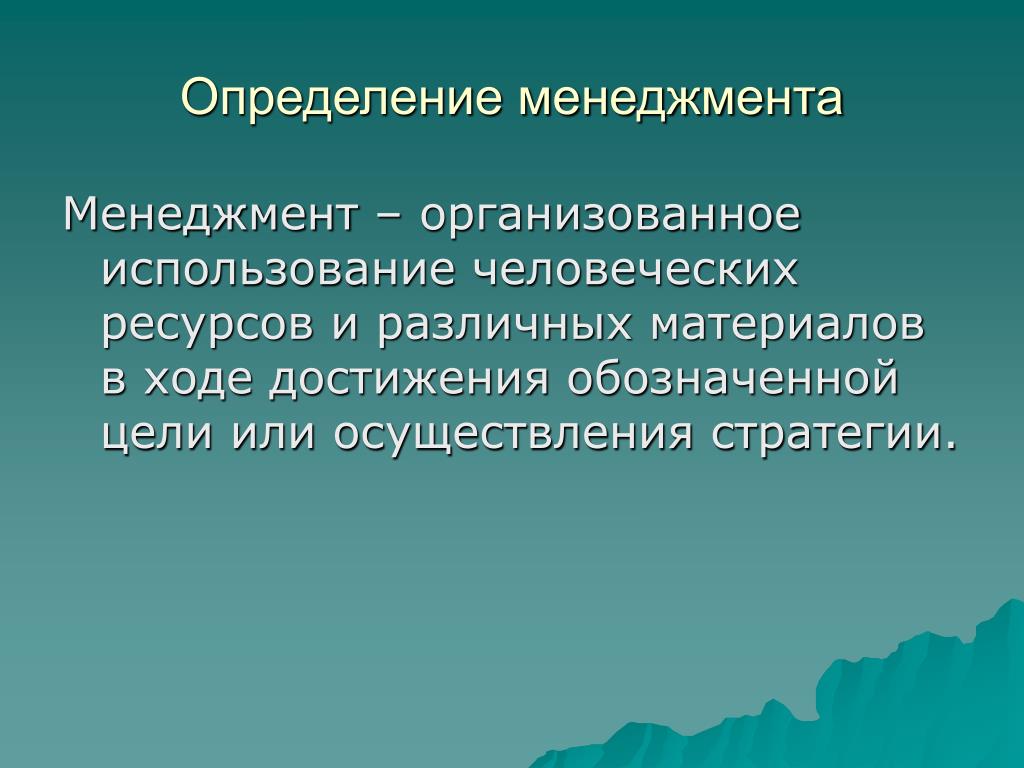 Определение менеджмента

Менеджмент – организованное использование человеческих ресурсов и различных материалов в ходе достижения обозначенной цели или осуществления стратегии.